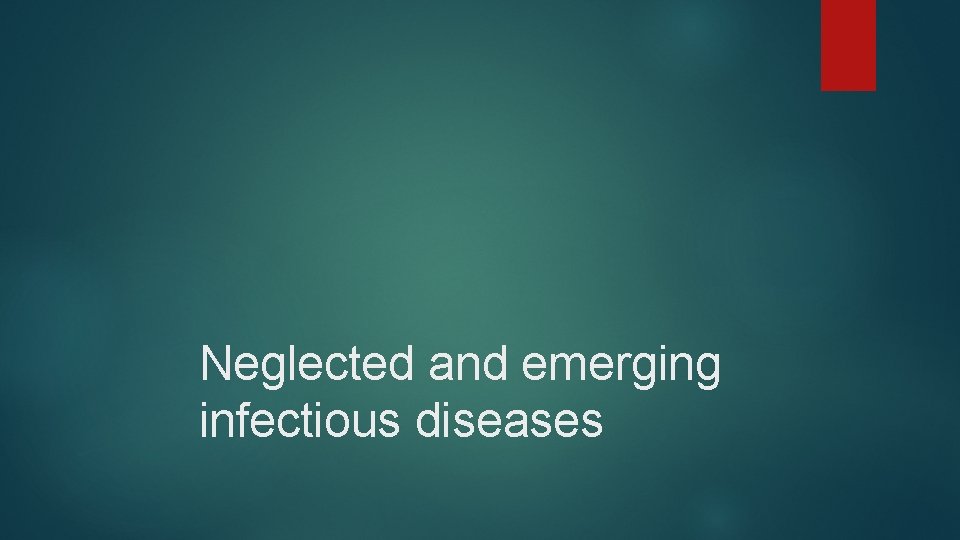 Neglected and emerging infectious diseases